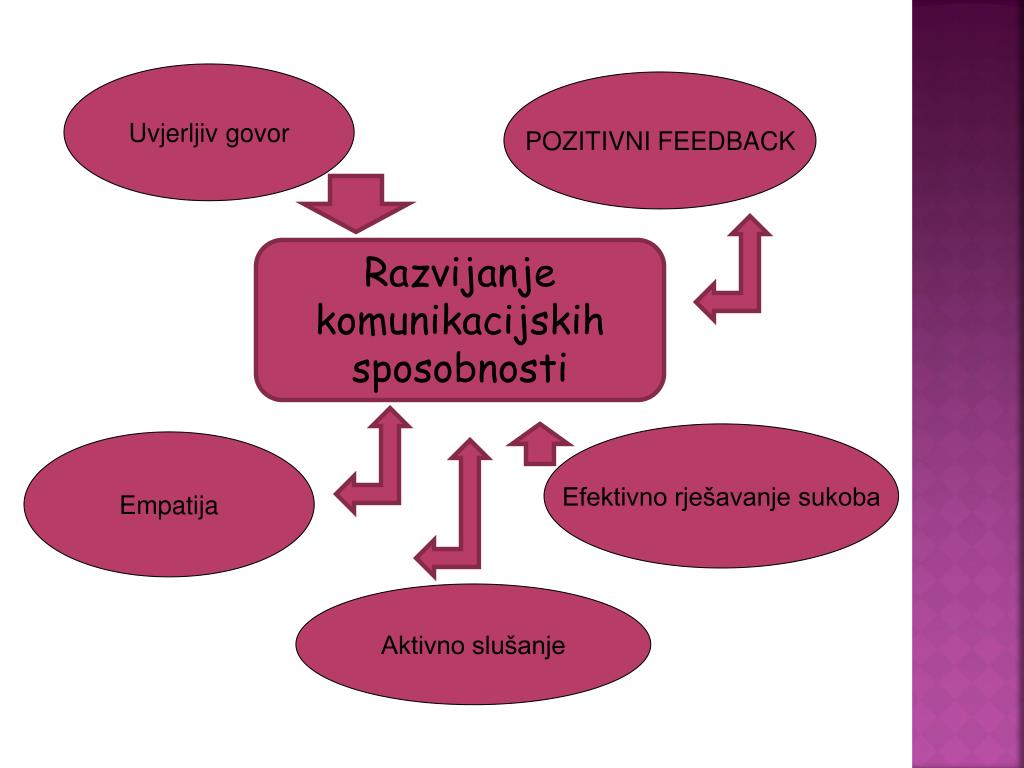 Uvjerljiv govor

POZITIVNI FEEDBACK

Razvijanje komunikacijskih sposobnosti

Empatija

Efektivno rješavanje sukoba

Aktivno slušanje